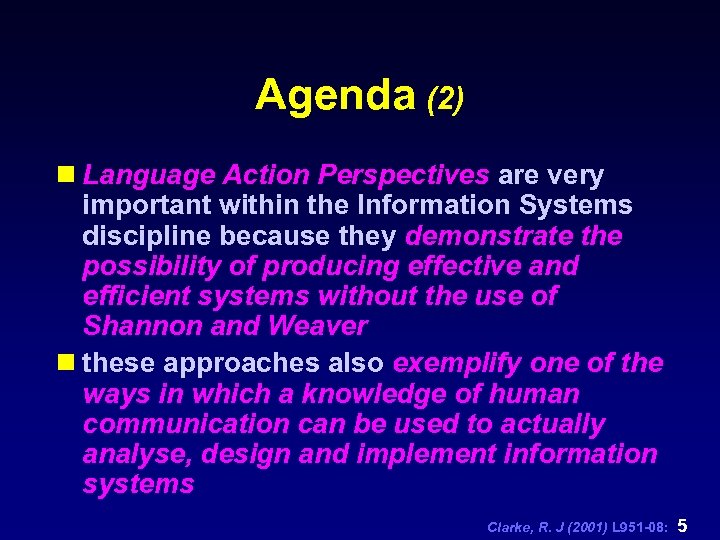 Agenda (2)

Language Action Perspectives are very important within the Information Systems discipline because they demonstrate the possibility of producing effective and efficient systems without the use of Shannon and Weaver

these approaches also exemplify one of the ways in which a knowledge of human communication can be used to actually analyse, design and implement information systems

Clarke, R. J (2001) L951-08: 5